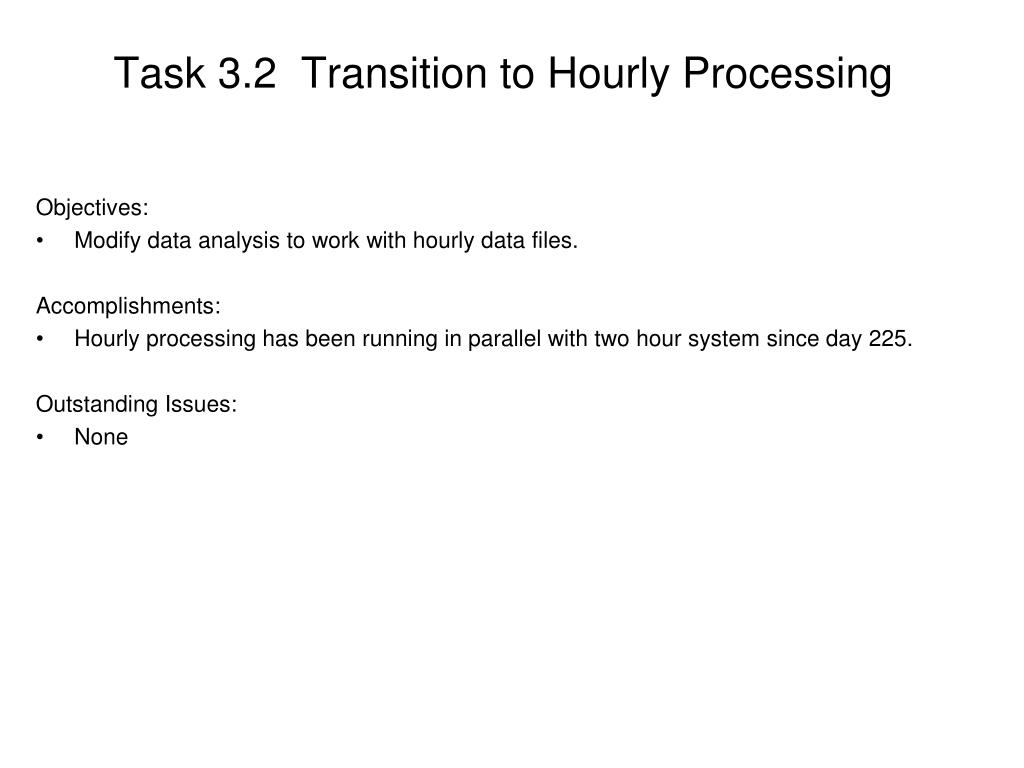 Task 3.2 Transition to Hourly Processing

Objectives:
• Modify data analysis to work with hourly data files.

Accomplishments:
• Hourly processing has been running in parallel with two hour system since day 225.

Outstanding Issues:
• None